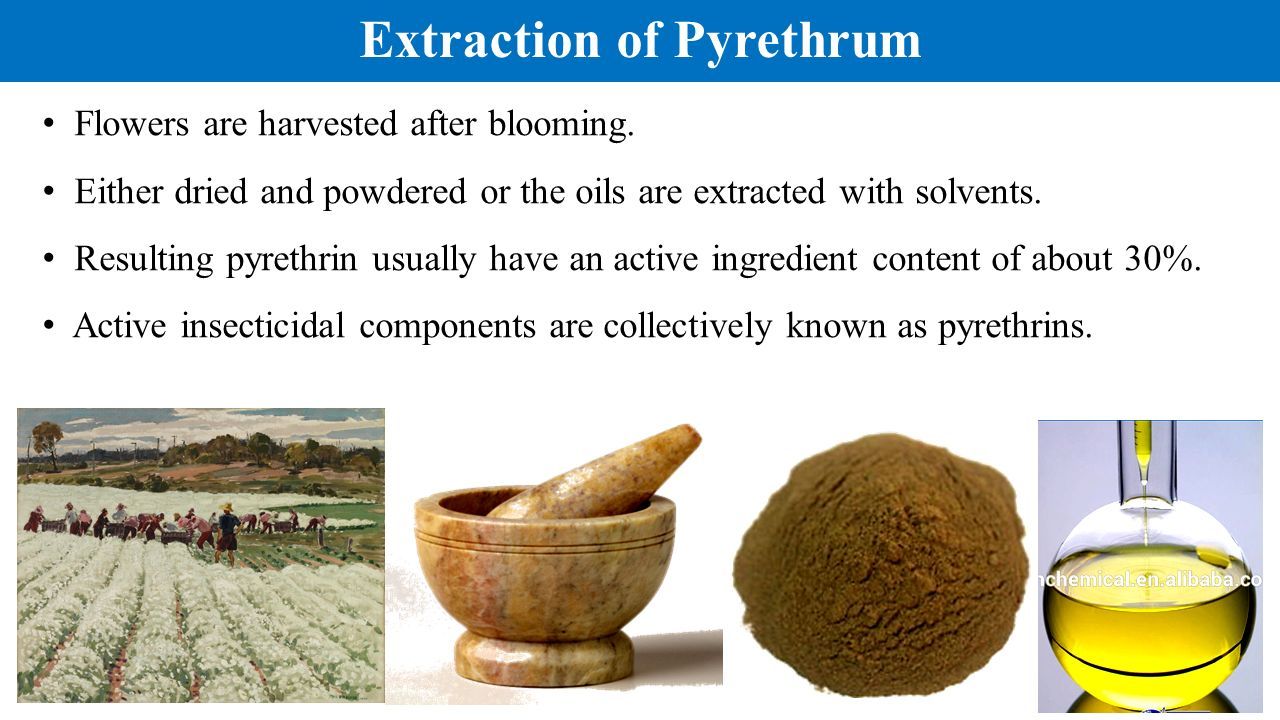 Extraction of Pyrethrum

• Flowers are harvested after blooming.

• Either dried and powdered or the oils are extracted with solvents.

• Resulting pyrethrin usually have an active ingredient content of about 30%.

• Active insecticidal components are collectively known as pyrethrins.

nchemical.en.alibaba.co